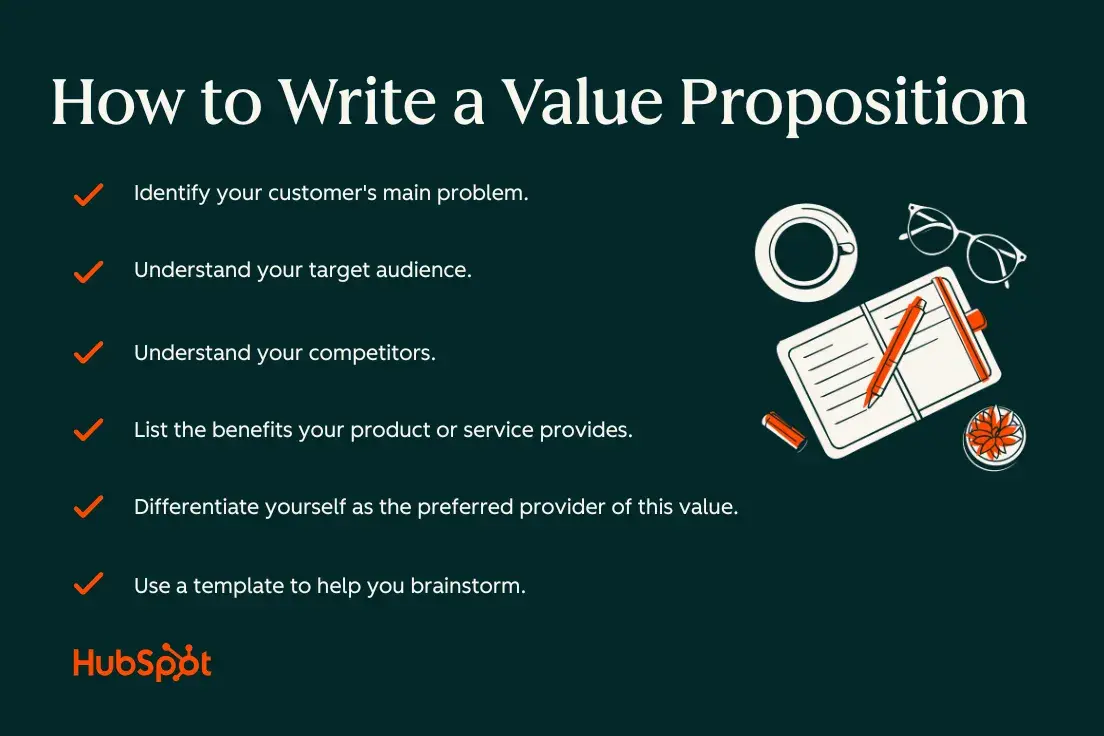 How to Write a Value Proposition

Identify your customer's main problem.

Understand your target audience.

Understand your competitors.

List the benefits your product or service provides.

Differentiate yourself as the preferred provider of this value.

Use a template to help you brainstorm.

HubSpot